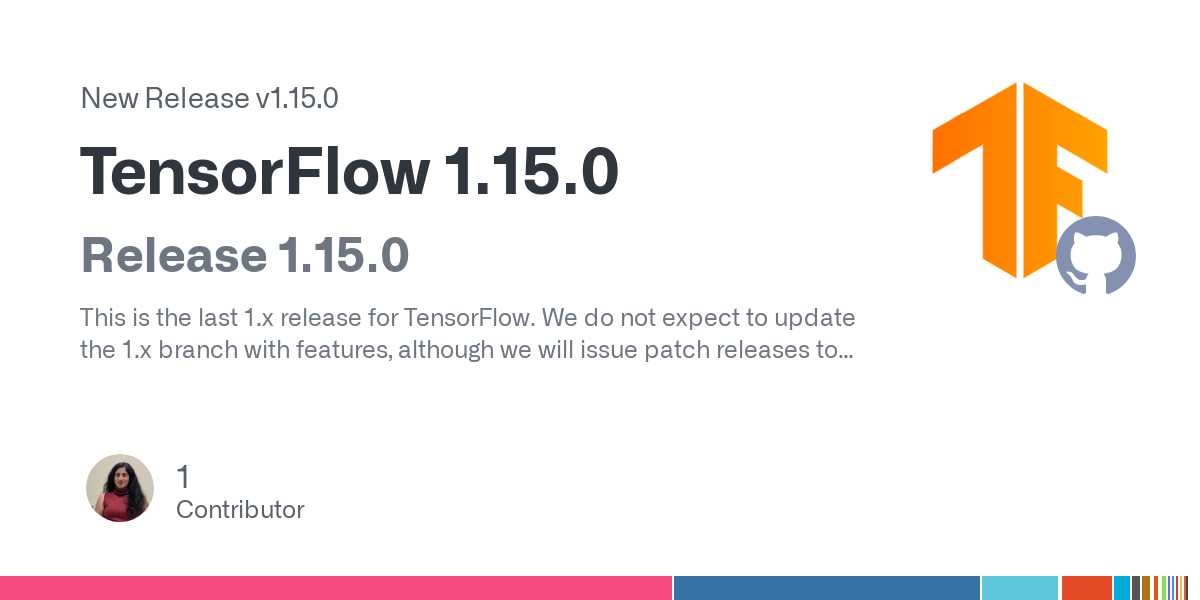 New Release v1.15.0

TensorFlow 1.15.0

Release 1.15.0

This is the last 1.x release for TensorFlow. We do not expect to update the 1.x branch with features, although we will issue patch releases to...

1
Contributor